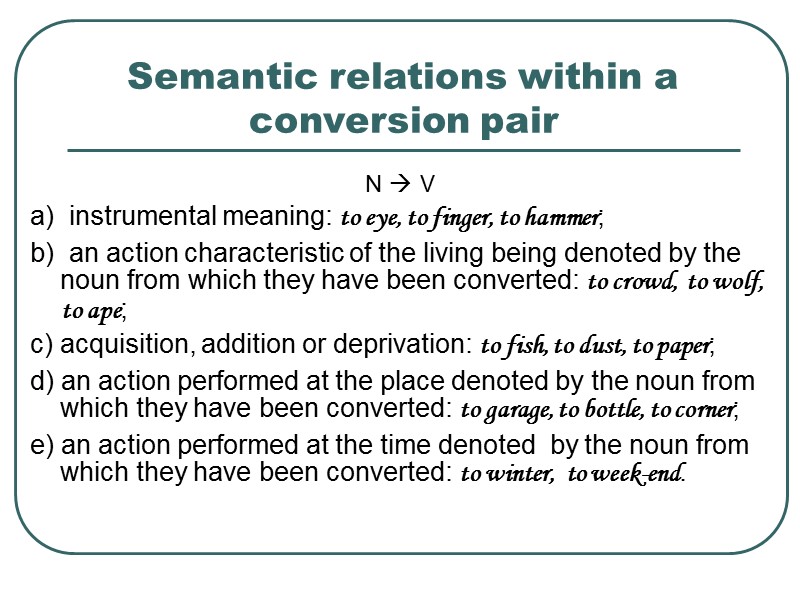 Semantic relations within a conversion pair

N → V

a) instrumental meaning: to eye, to finger, to hammer;

b) an action characteristic of the living being denoted by the noun from which they have been converted: to crowd, to wolf, to ape;

c) acquisition, addition or deprivation: to fish, to dust, to paper;

d) an action performed at the place denoted by the noun from which they have been converted: to garage, to bottle, to corner;

e) an action performed at the time denoted by the noun from which they have been converted: to winter, to week-end.